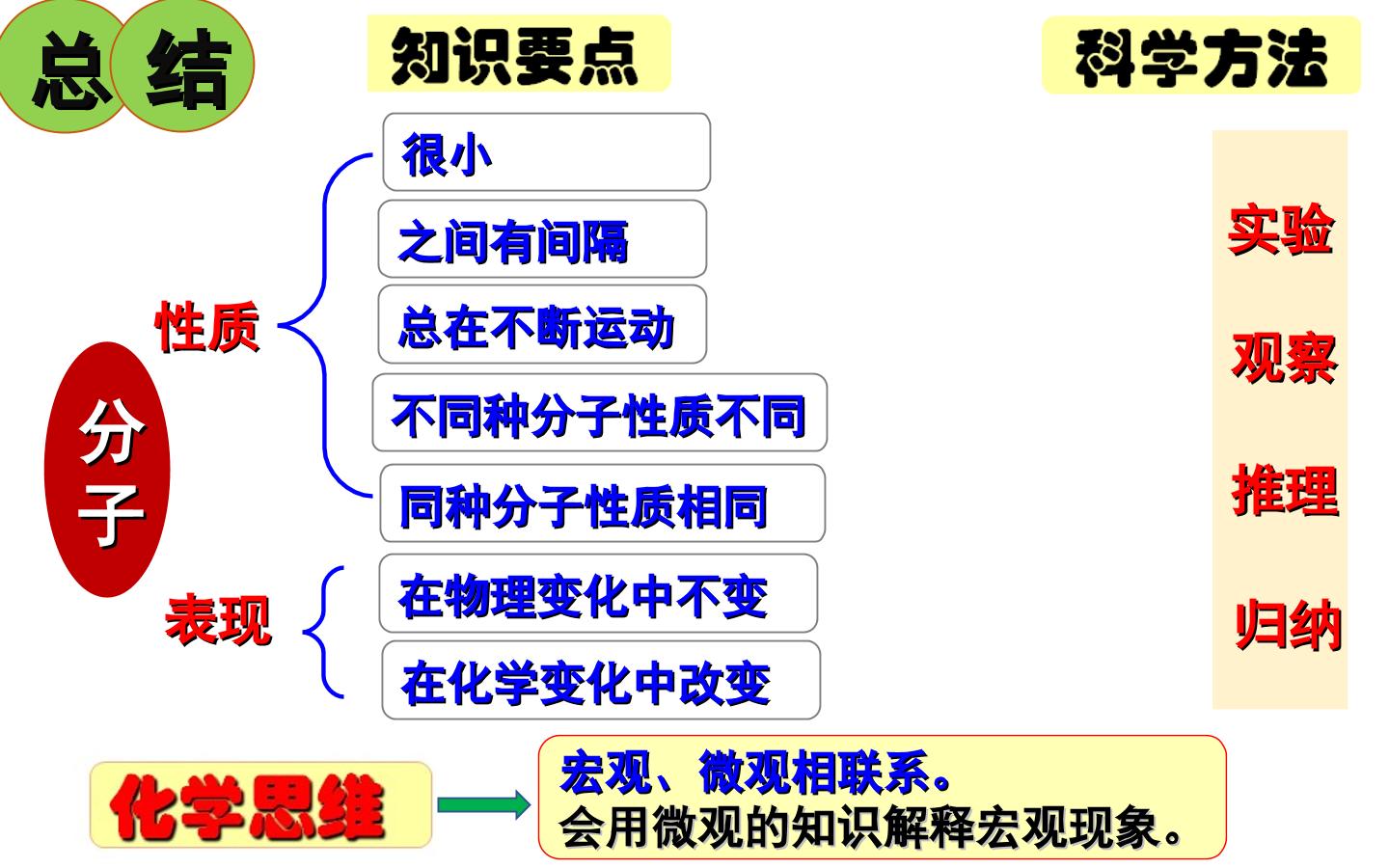 总结

知识要点

科学方法

分子

性质

很小

之间有间隔

总在不断运动

不同种分子性质不同

同种分子性质相同

表现

在物理变化中不变

在化学变化中改变

实验

观察

推理

归纳

化学思维

宏观、微观相联系。
会用微观的知识解释宏观现象。